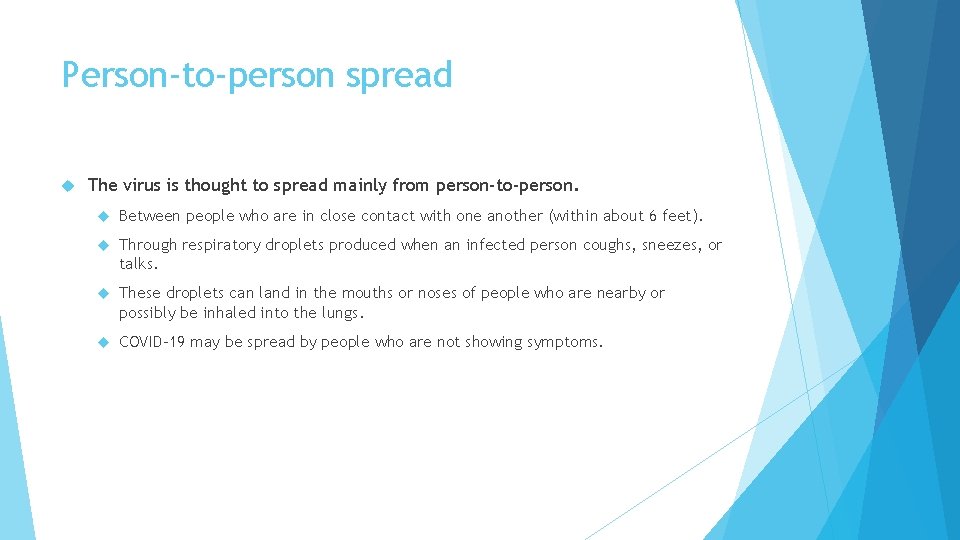 Person-to-person spread

The virus is thought to spread mainly from person-to-person.

Between people who are in close contact with one another (within about 6 feet).

Through respiratory droplets produced when an infected person coughs, sneezes, or talks.

These droplets can land in the mouths or noses of people who are nearby or possibly be inhaled into the lungs.

COVID-19 may be spread by people who are not showing symptoms.